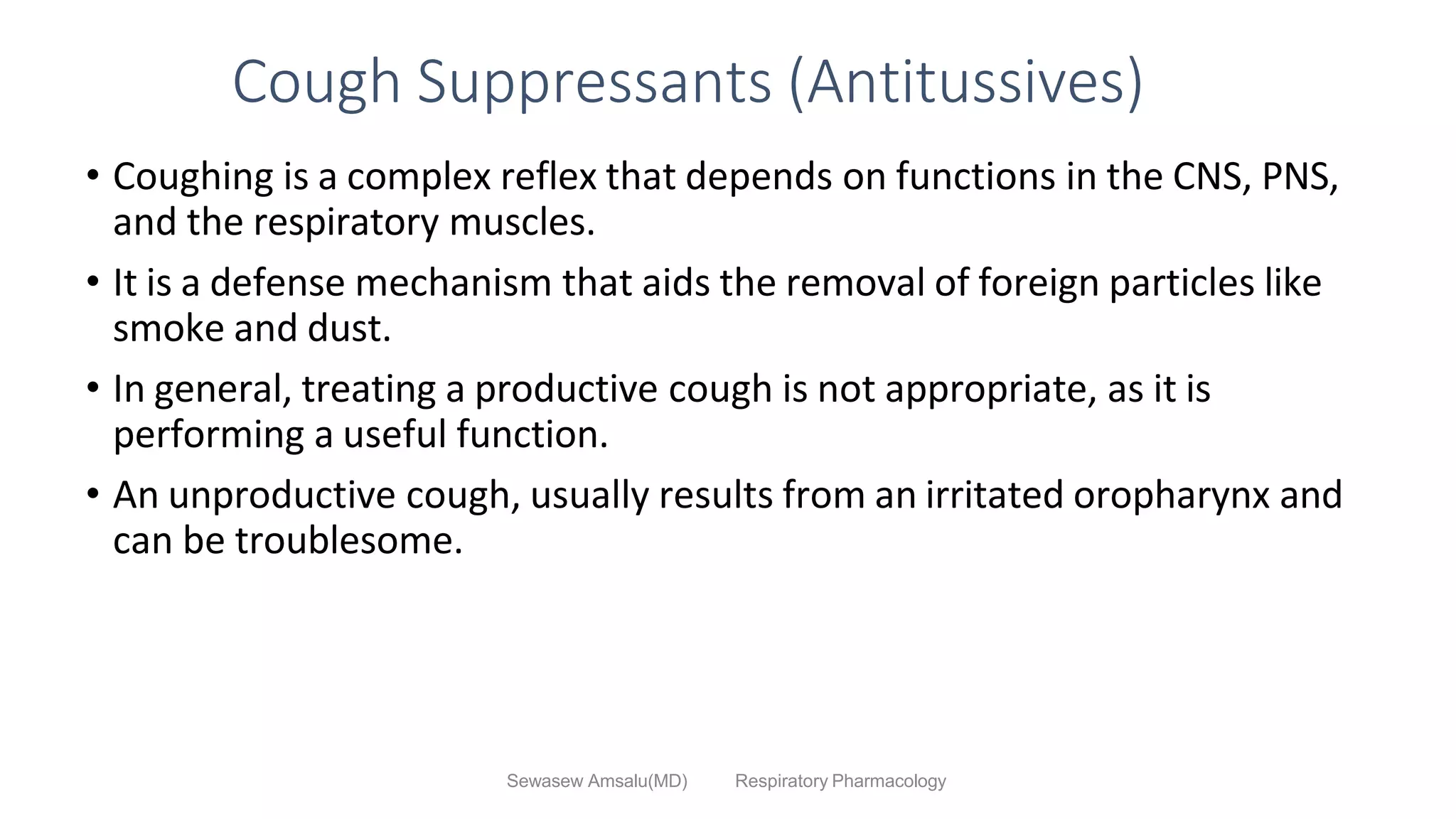 Cough Suppressants (Antitussives)

• Coughing is a complex reflex that depends on functions in the CNS, PNS, and the respiratory muscles.

• It is a defense mechanism that aids the removal of foreign particles like smoke and dust.

• In general, treating a productive cough is not appropriate, as it is performing a useful function.

• An unproductive cough, usually results from an irritated oropharynx and can be troublesome.

Sewasew Amsalu(MD) Respiratory Pharmacology